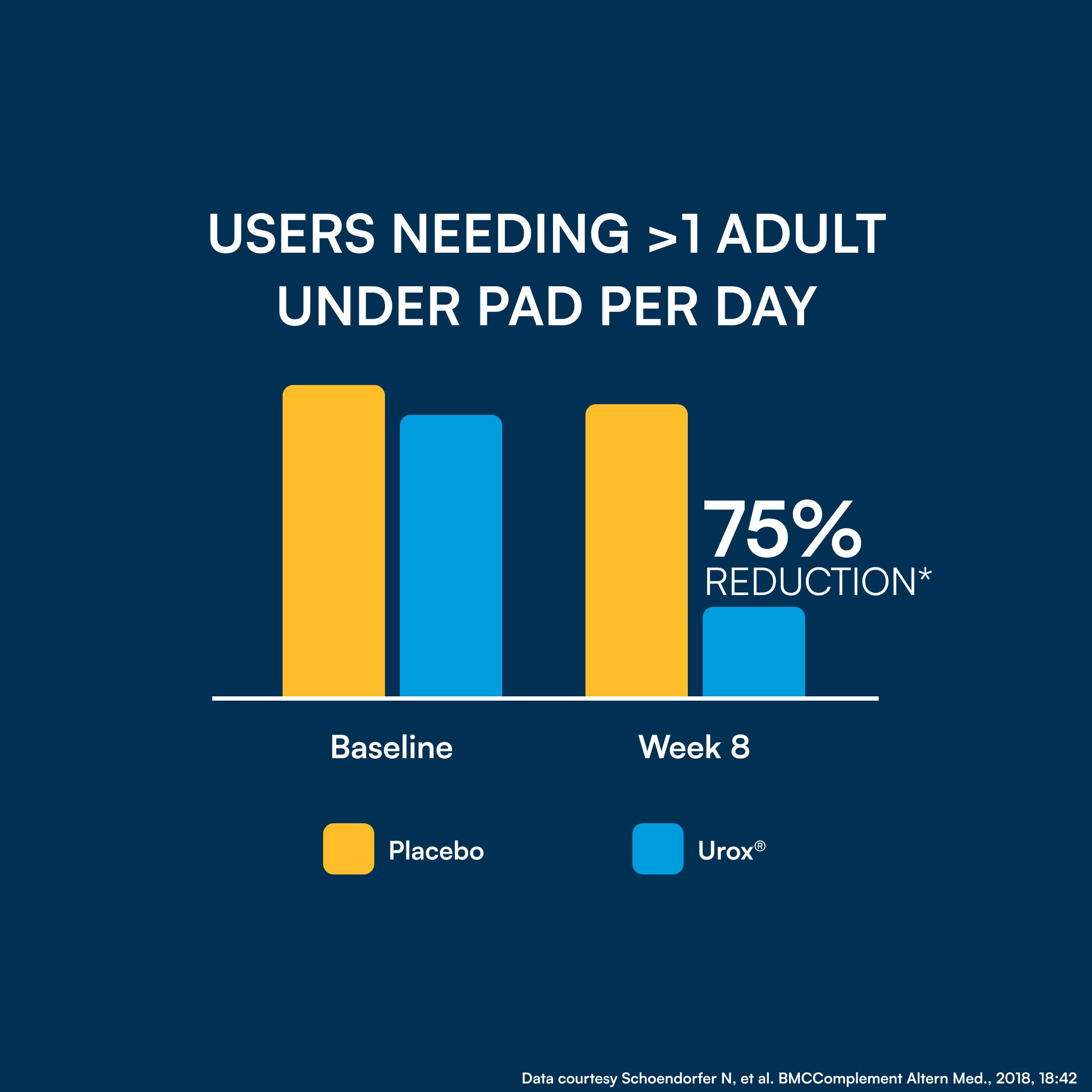 USERS NEEDING >1 ADULT UNDER PAD PER DAY

75%
REDUCTION*

Baseline

Week 8

Placebo

Urox®

Data courtesy Schoendorfer N, et al. BMCComplement Altern Med., 2018, 18:42